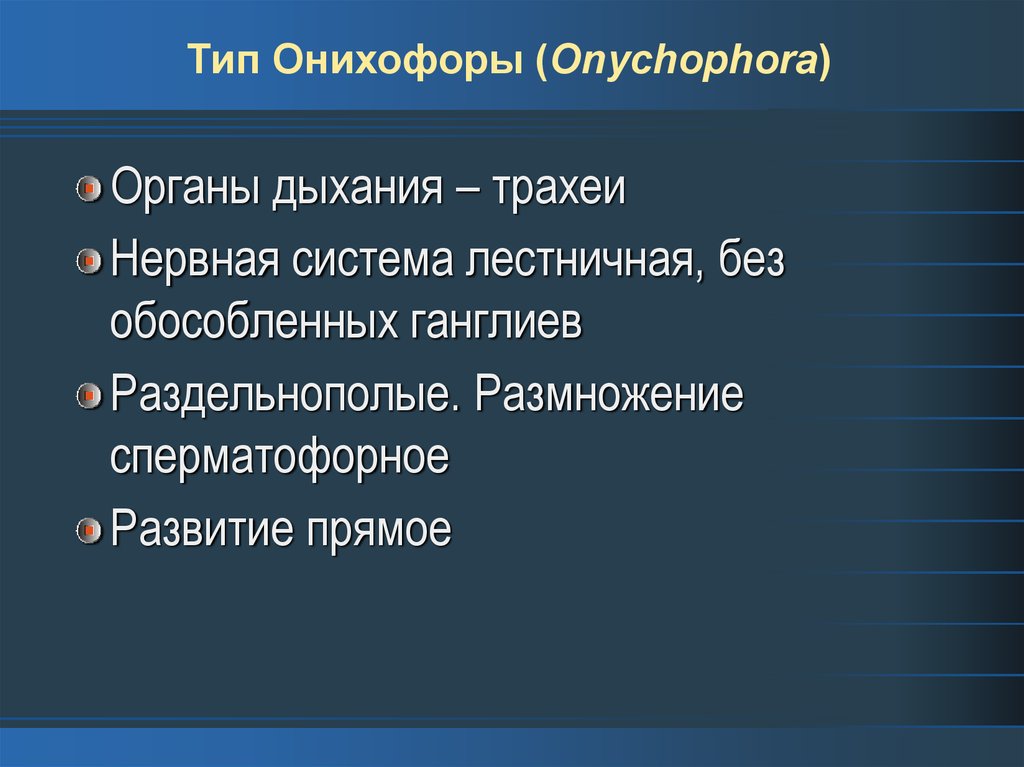 Тип Онихофоры (Onychophora)

Органы дыхания – трахеи

Нервная система лестничная, без обособленных ганглиев

Раздельнополые. Размножение сперматофорное

Развитие прямое